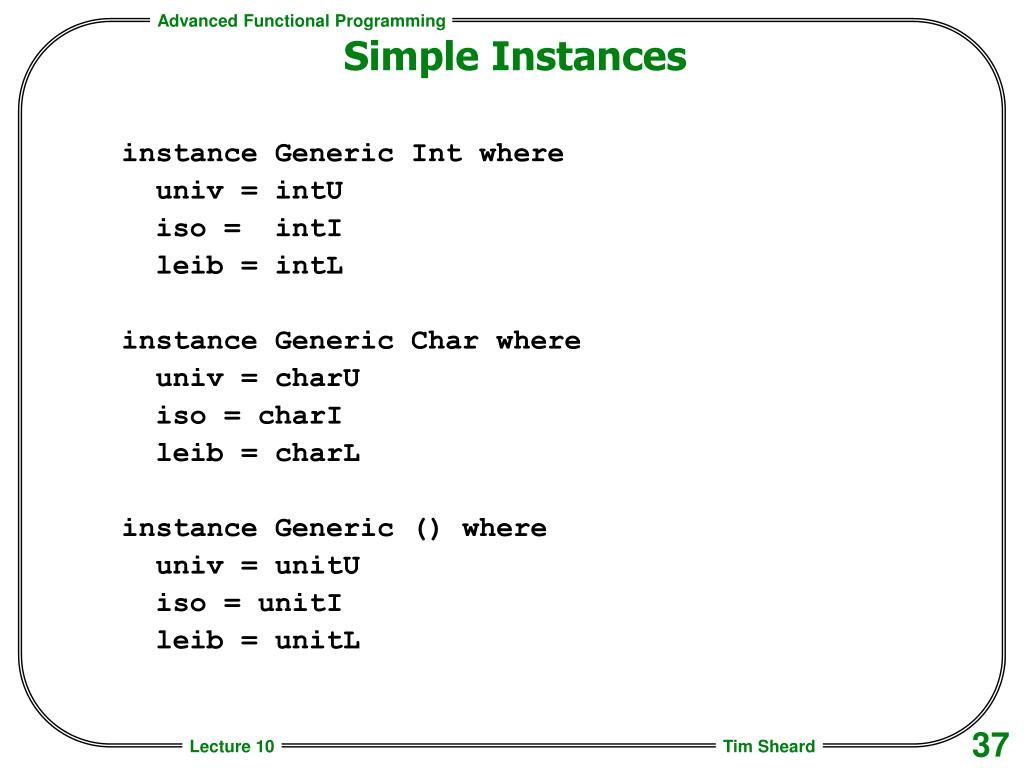 Advanced Functional Programming

Simple Instances

instance Generic Int where
  univ = intU
  iso =  intI
  leib = intL

instance Generic Char where
  univ = charU
  iso = charI
  leib = charL

instance Generic () where
  univ = unitU
  iso = unitI
  leib = unitL

Lecture 10

Tim Sheard

37